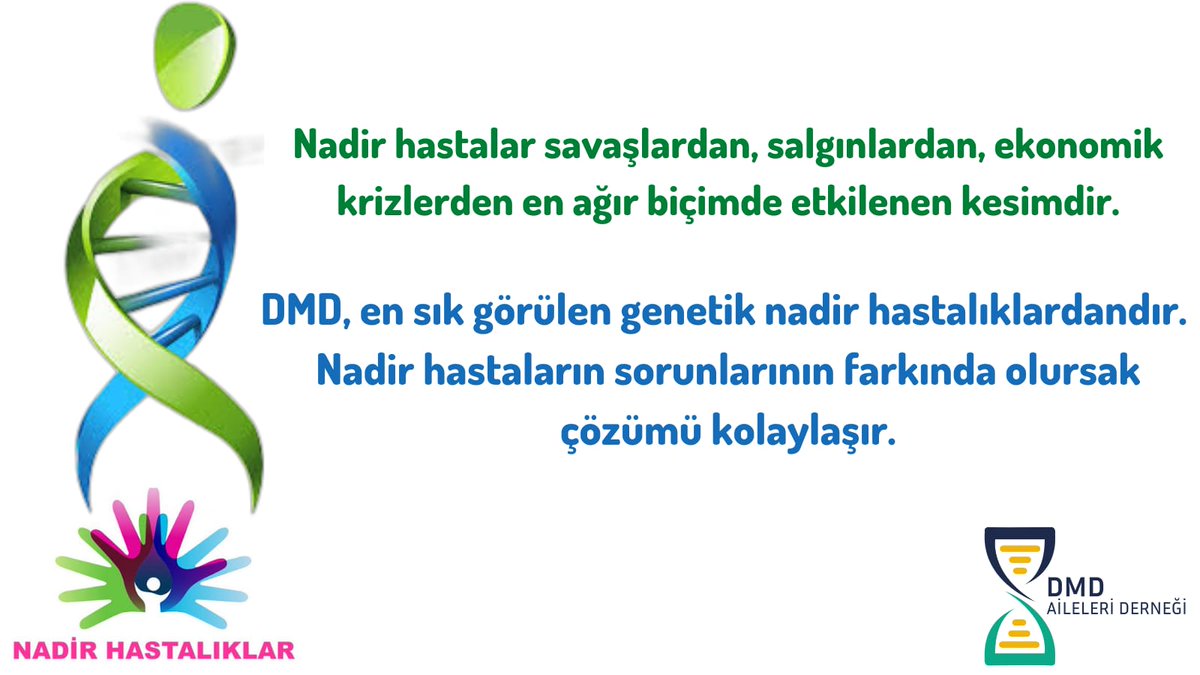 Nadir hastalar savaşlardan, salgınlardan, ekonomik krizlerden en ağır biçimde etkilenen kesimdir.

DMD, en sık görülen genetik nadir hastalıklardandır. Nadir hastaların sorunlarının farkında olursak çözümü kolaylaşır.

NADİR HASTALIKLAR

DMD
AİLELERİ DERNEĞİ